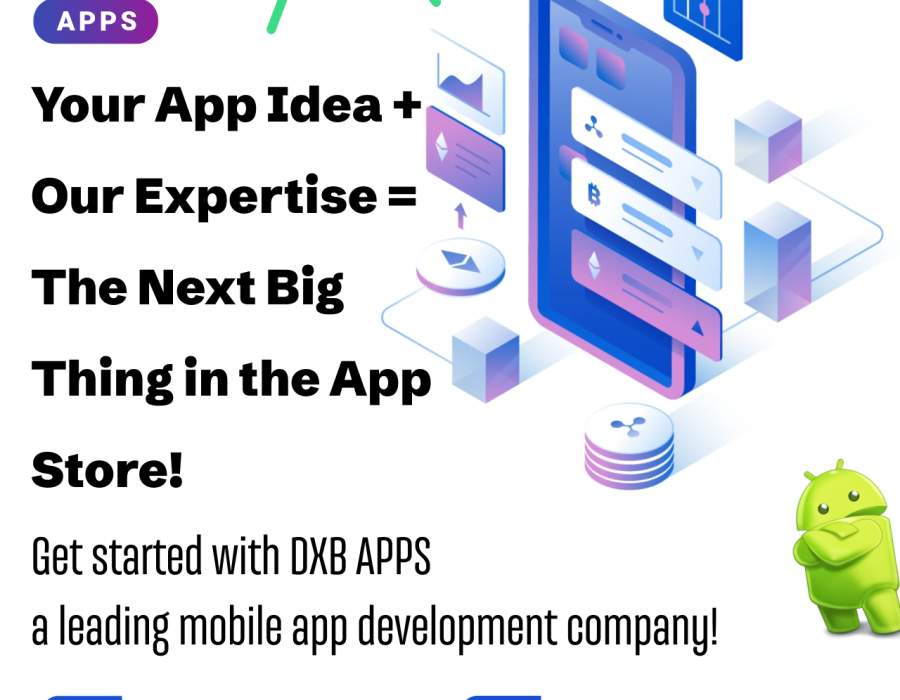 APPS

Your App Idea + Our Expertise = The Next Big Thing in the App Store!

Get started with DXB APPS
a leading mobile app development company!